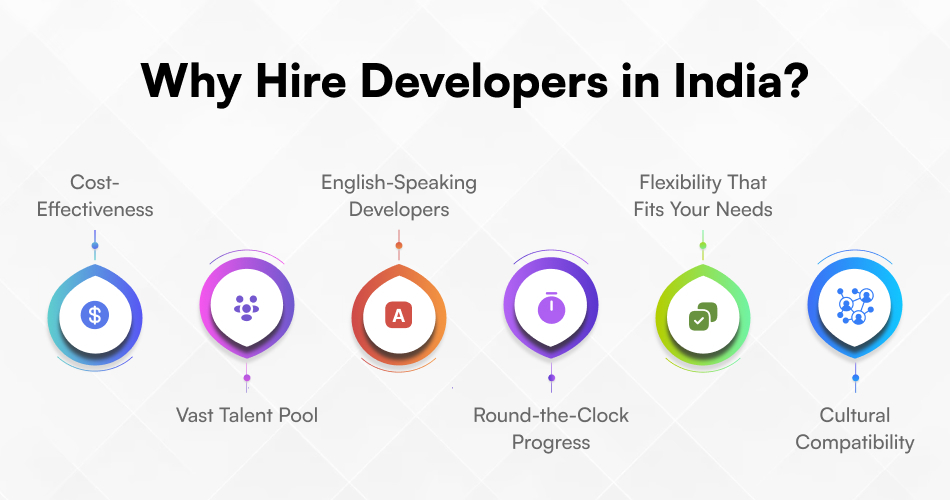 Why Hire Developers in India?

Cost-Effectiveness

$

Vast Talent Pool

English-Speaking Developers

A

Round-the-Clock Progress

Flexibility That Fits Your Needs

Cultural Compatibility